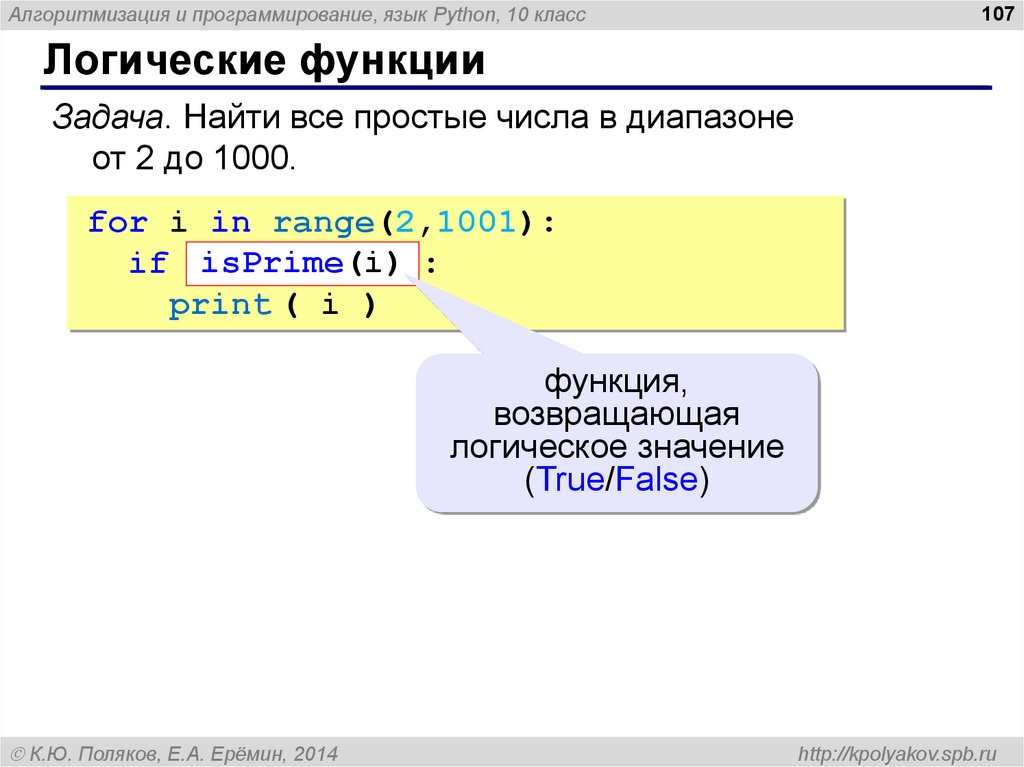 Алгоритмизация и программирование, язык Python, 10 класс

107

Логические функции

Задача. Найти все простые числа в диапазоне от 2 до 1000.

for i in range(2,1001):
  if isPrime(i) :
    print ( i )

функция, возвращающая логическое значение (True/False)

© К.Ю. Поляков, Е.А. Ерёмин, 2014

http://kpolyakov.spb.ru